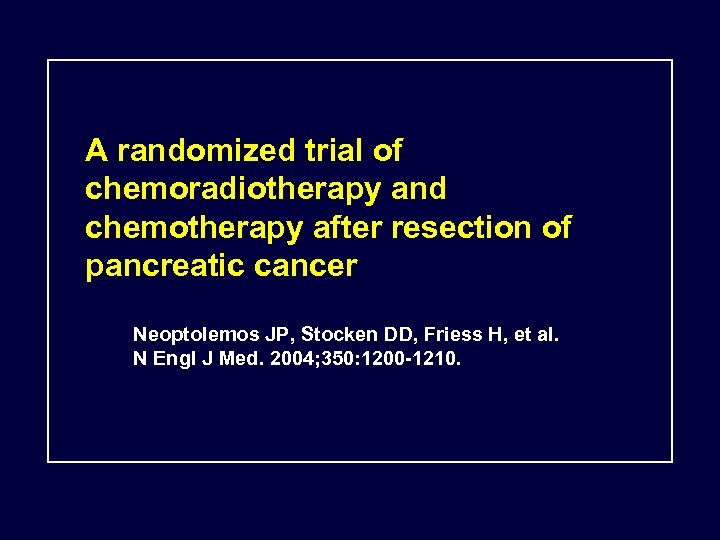 A randomized trial of chemoradiotherapy and chemotherapy after resection of pancreatic cancer

Neoptolemos JP, Stocken DD, Friess H, et al.
N Engl J Med. 2004;350:1200-1210.